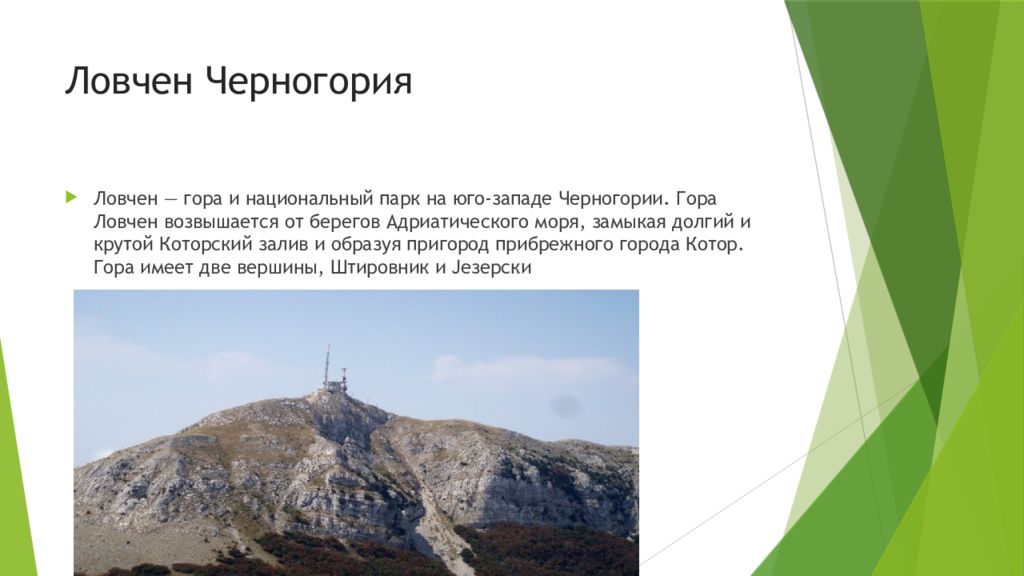 Ловчен Черногория

Ловчен — гора и национальный парк на юго-западе Черногории. Гора Ловчен возвышается от берегов Адриатического моря, замыкая долгий и крутой Которский залив и образуя пригород прибрежного города Котор. Гора имеет две вершины, Штировник и Језерски